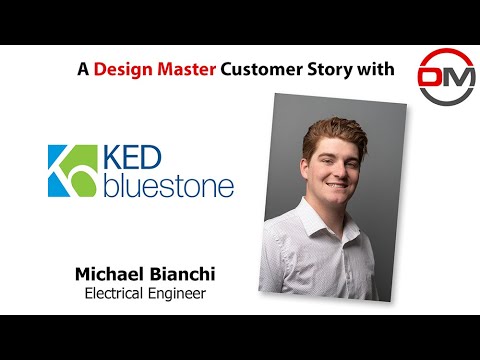 A Design Master Customer Story with

DM

KED bluestone

Michael Bianchi
Electrical Engineer